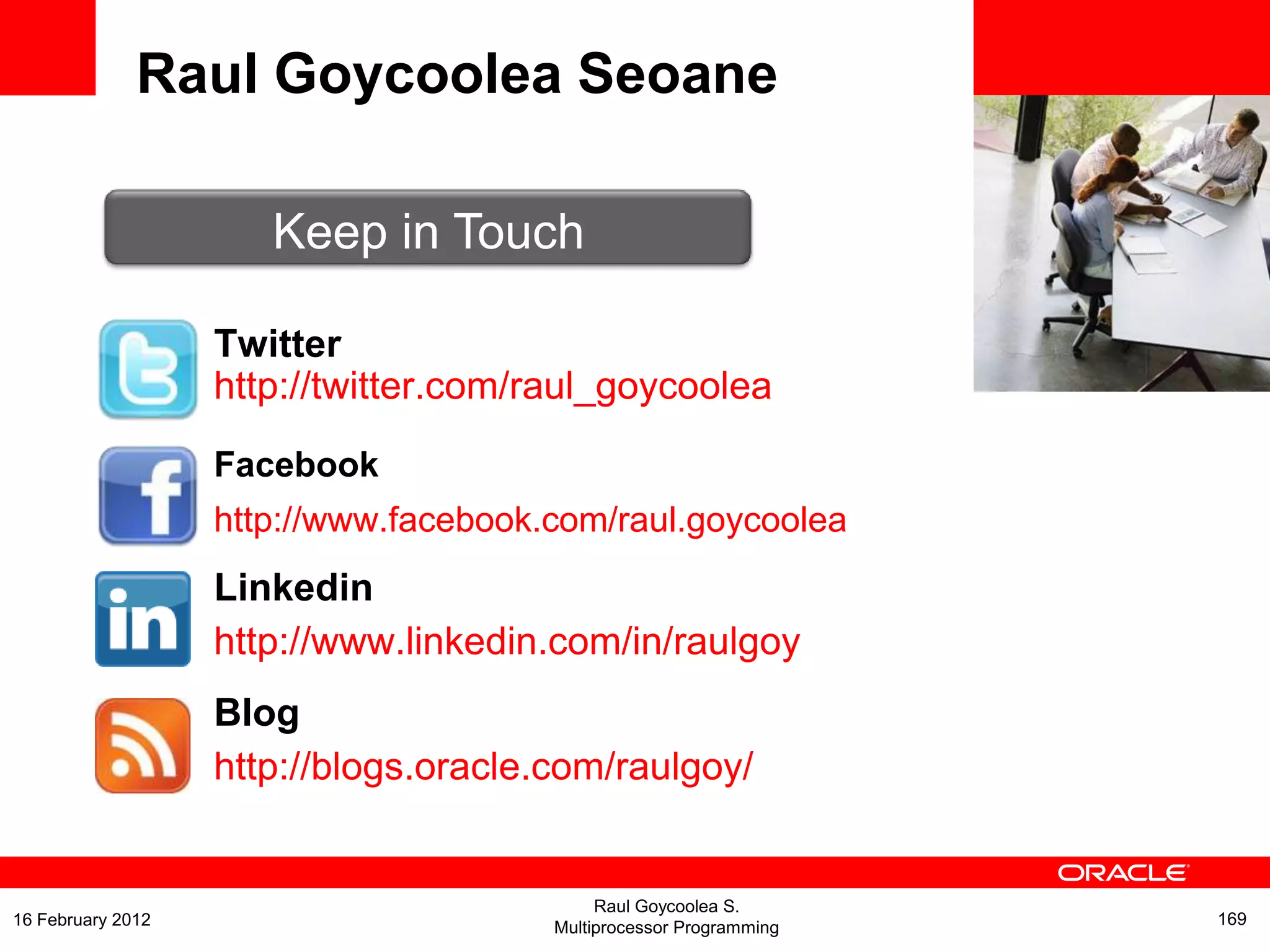 Raul Goycoolea Seoane

Keep in Touch

Twitter
http://twitter.com/raul_goycoolea

Facebook
http://www.facebook.com/raul.goycoolea

Linkedin
http://www.linkedin.com/in/raulgoy

Blog
http://blogs.oracle.com/raulgoy/

ORACLE

16 February 2012

Raul Goycoolea S.
Multiprocessor Programming

169